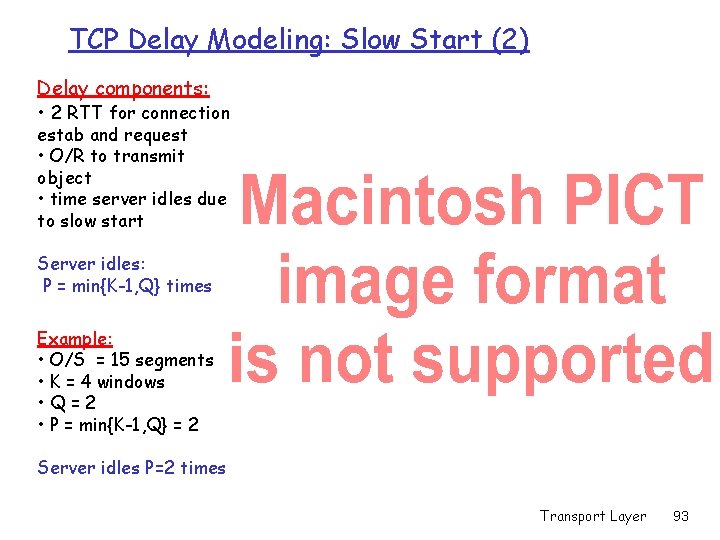 TCP Delay Modeling: Slow Start (2)

Delay components:
• 2 RTT for connection estab and request
• O/R to transmit object
• time server idles due to slow start

Server idles:
P = min{K-1,Q} times

Example:
• O/S = 15 segments
• K = 4 windows
• Q = 2
• P = min{K-1,Q} = 2

Server idles P=2 times

Macintosh PICT image format is not supported

Transport Layer 93